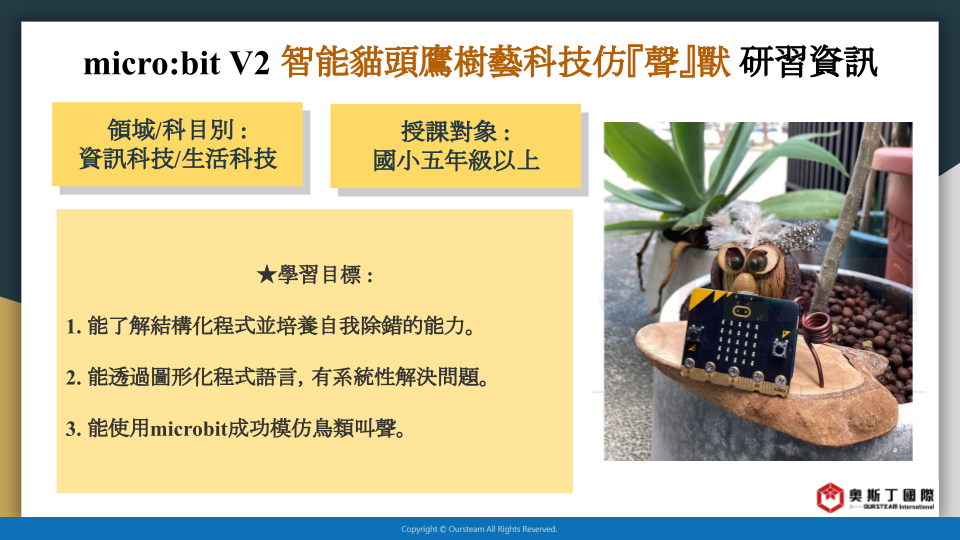 micro:bit V2 智能貓頭鷹樹藝科技仿『聲』獸 研習資訊

領域/科目別：
資訊科技/生活科技

授課對象：
國小五年級以上

★學習目標：

1. 能了解結構化程式並培養自我除錯的能力。

2. 能透過圖形化程式語言，有系統性解決問題。

3. 能使用microbit成功模仿鳥類叫聲。

奧斯丁國際
OURSTEAM International

Copyright © Oursteam All Rights Reserved.